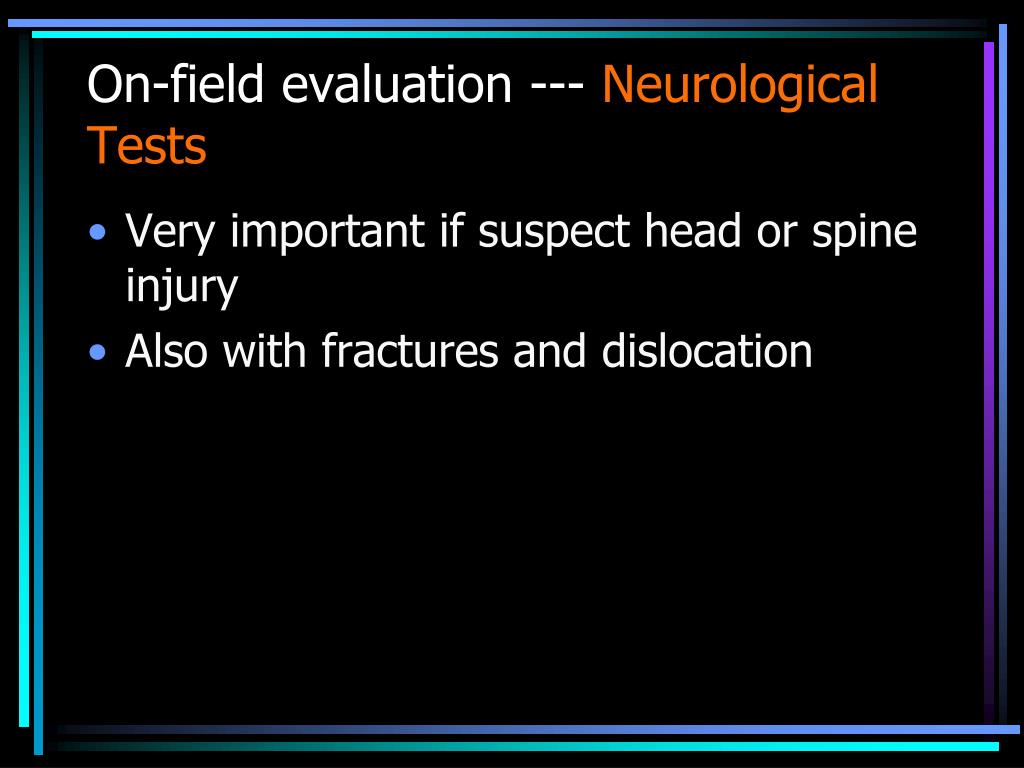 On-field evaluation --- Neurological Tests

• Very important if suspect head or spine injury
• Also with fractures and dislocation